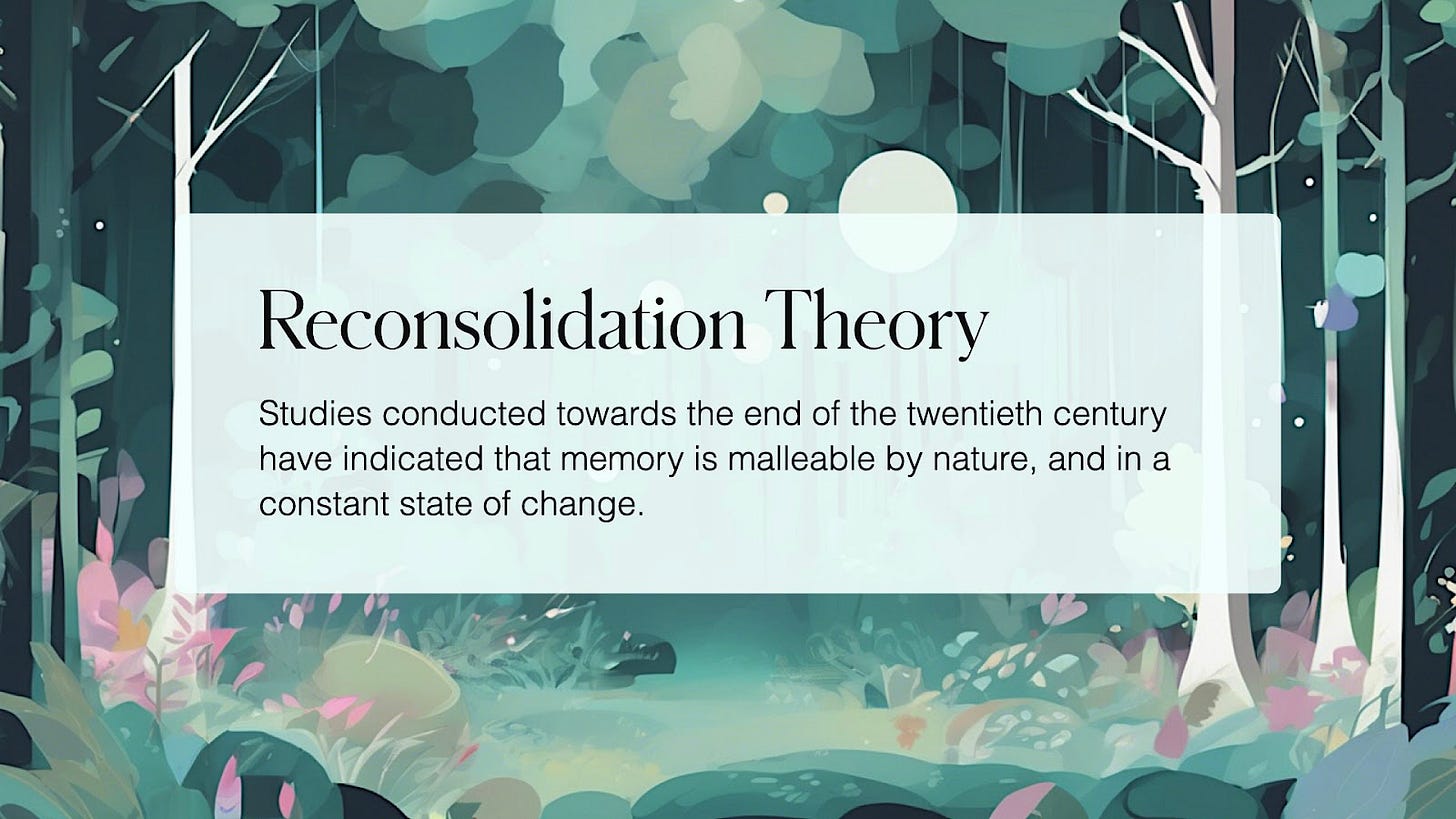 Reconsolidation Theory

Studies conducted towards the end of the twentieth century have indicated that memory is malleable by nature, and in a constant state of change.